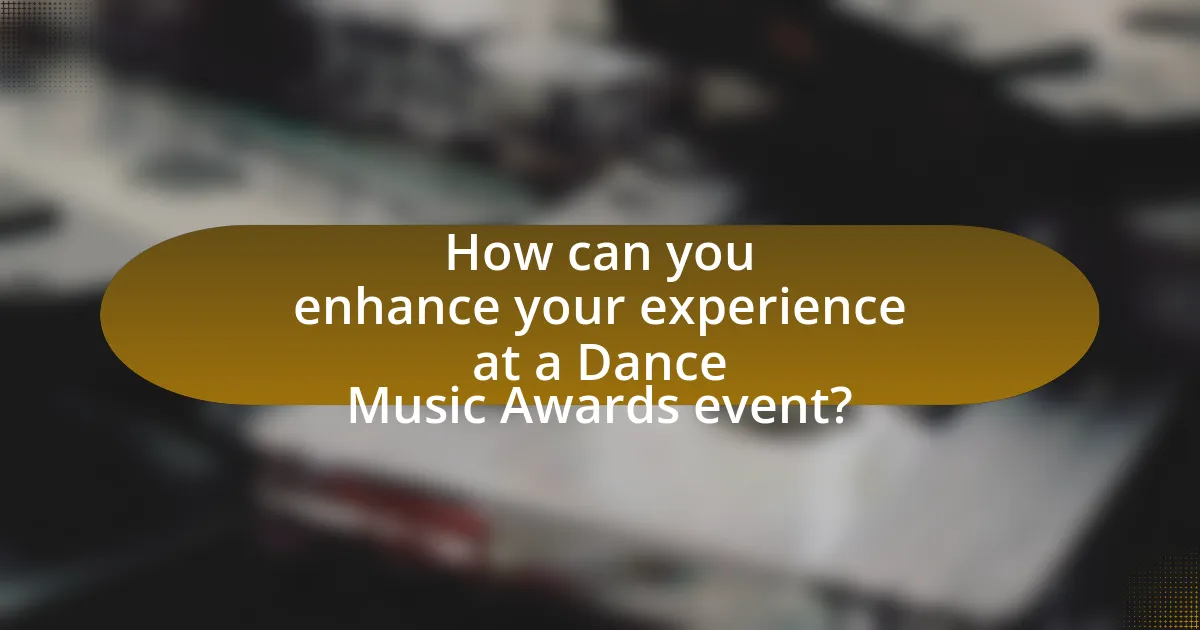 How can you enhance your experience at a Dance Music Awards event?